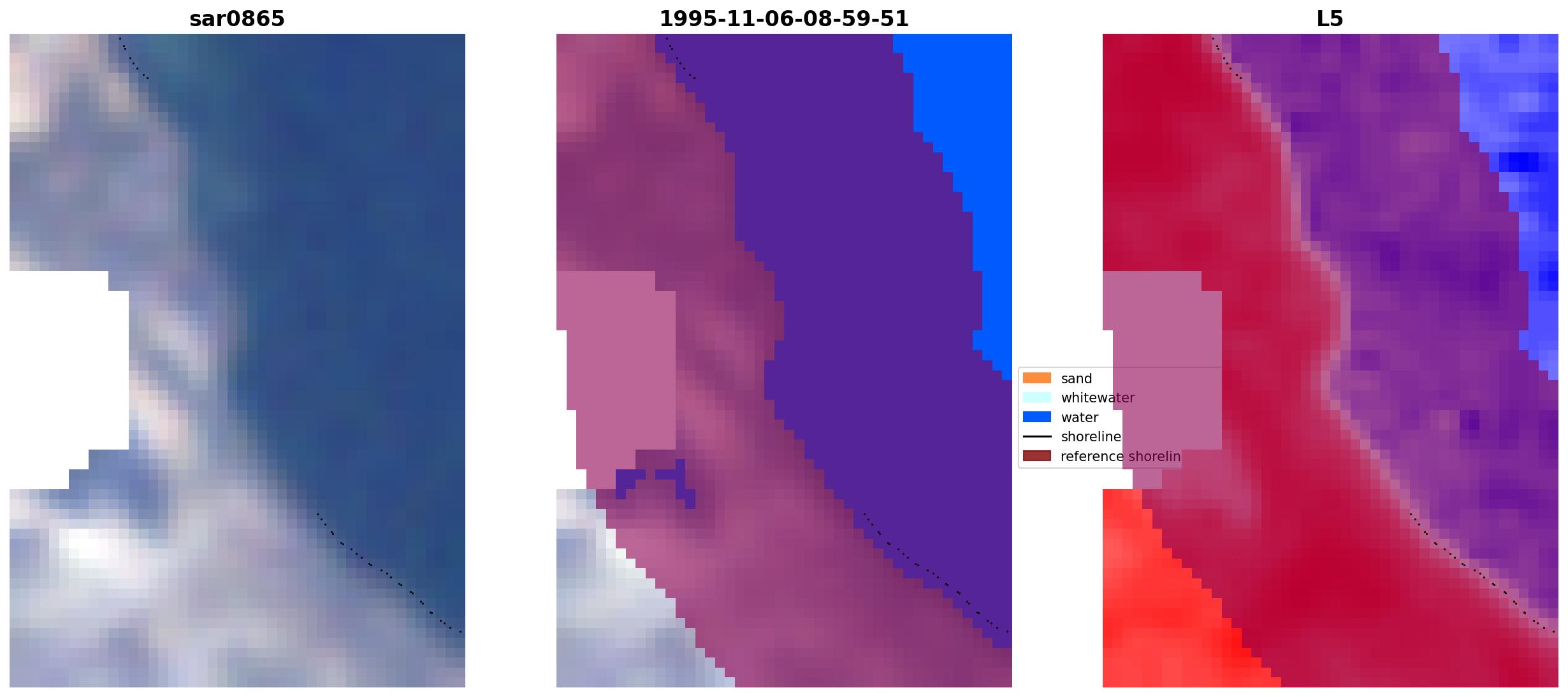 sar0865

1995-11-06-08-59-51

L5

sand
whitewater
water
shoreline
reference shorelin